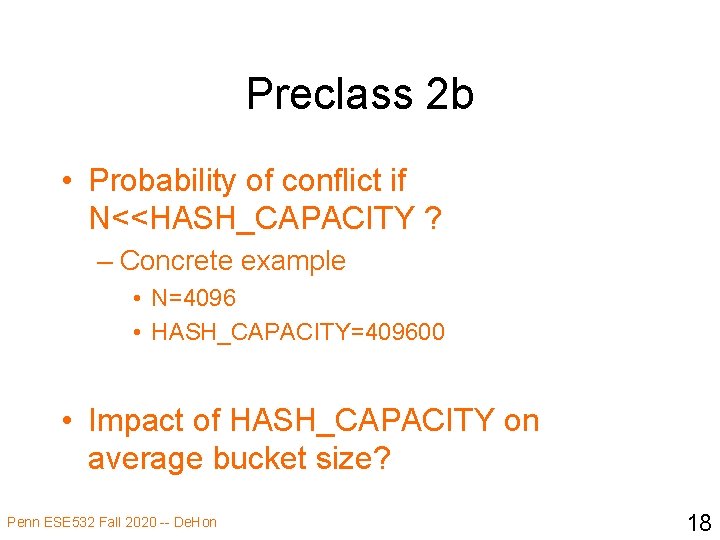 Preclass 2b

• Probability of conflict if N<<HASH_CAPACITY ?
– Concrete example
• N=4096
• HASH_CAPACITY=409600

• Impact of HASH_CAPACITY on average bucket size?

Penn ESE532 Fall 2020 -- DeHon

18